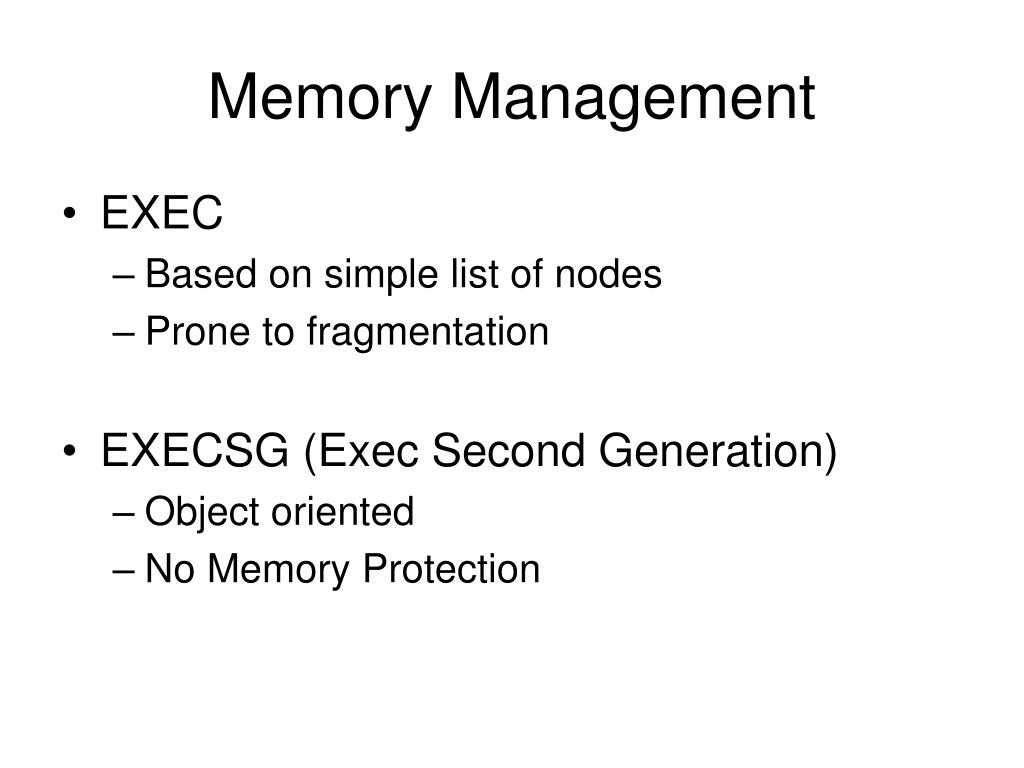 Memory Management

• EXEC
– Based on simple list of nodes
– Prone to fragmentation

• EXECSG (Exec Second Generation)
– Object oriented
– No Memory Protection